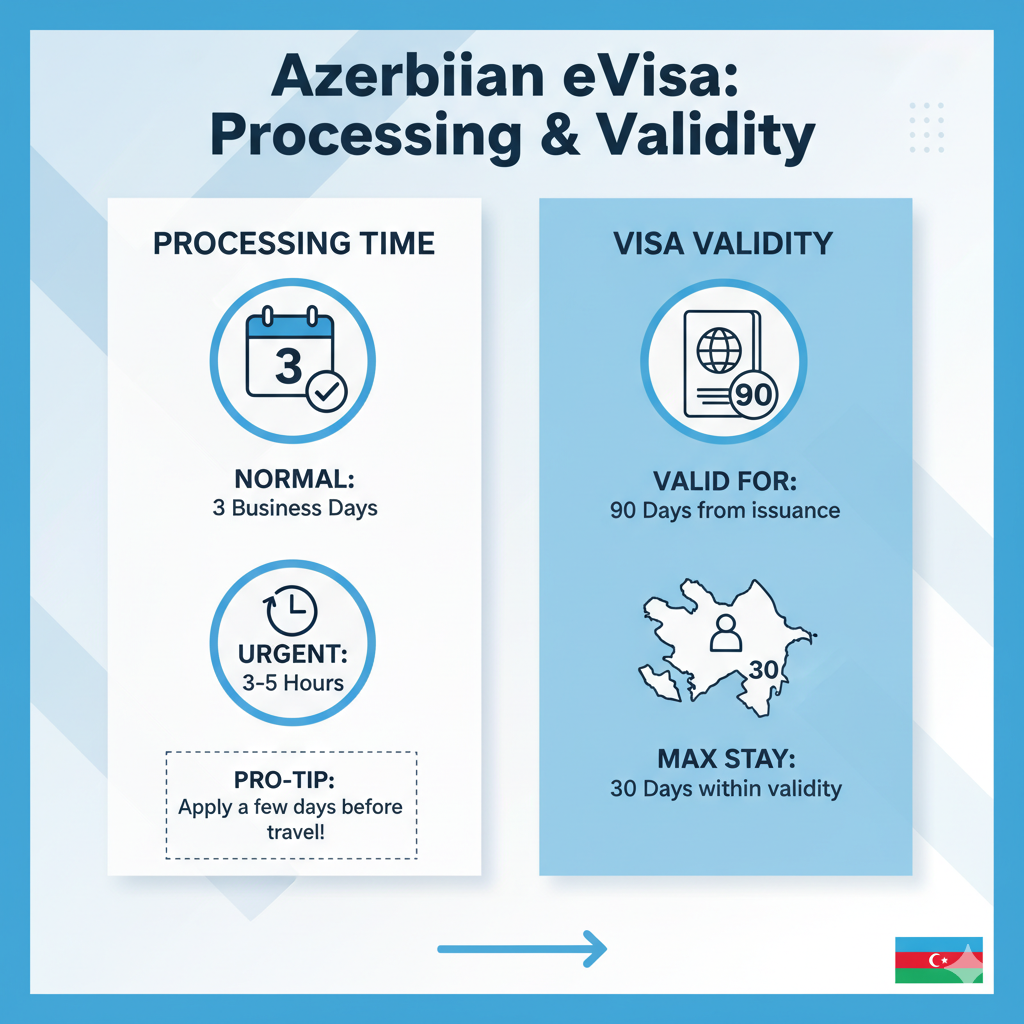 Azerbiian eVisa: Processing & Validity

PROCESSING TIME

3

NORMAL:
3 Business Days

URGENT:
3-5 Hours

PRO-TIP:
Apply a few days before travel!

VISA VALIDITY

90

VALID FOR:
90 Days from issuance

30

MAX STAY:
30 Days within validity